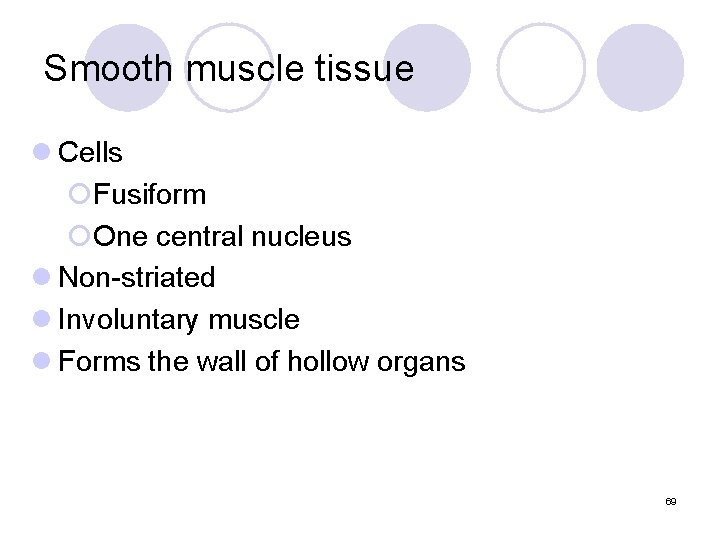 Smooth muscle tissue

- Cells
  - Fusiform
  - One central nucleus
- Non-striated
- Involuntary muscle
- Forms the wall of hollow organs

69